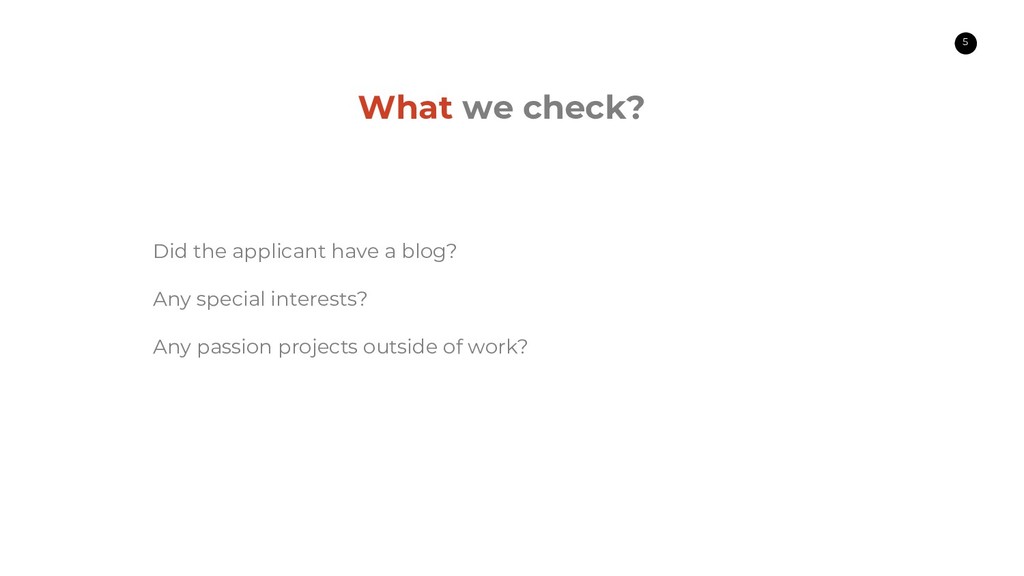 5

What we check?

Did the applicant have a blog?

Any special interests?

Any passion projects outside of work?